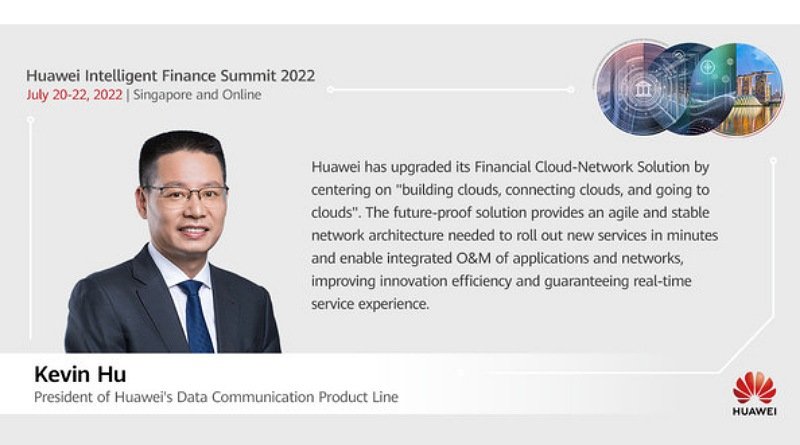 Huawei Intelligent Finance Summit 2022
July 20-22, 2022 | Singapore and Online

Huawei has upgraded its Financial Cloud-Network Solution by centering on "building clouds, connecting clouds, and going to clouds". The future-proof solution provides an agile and stable network architecture needed to roll out new services in minutes and enable integrated O&M of applications and networks, improving innovation efficiency and guaranteeing real-time service experience.

Kevin Hu
President of Huawei's Data Communication Product Line

HUAWEI